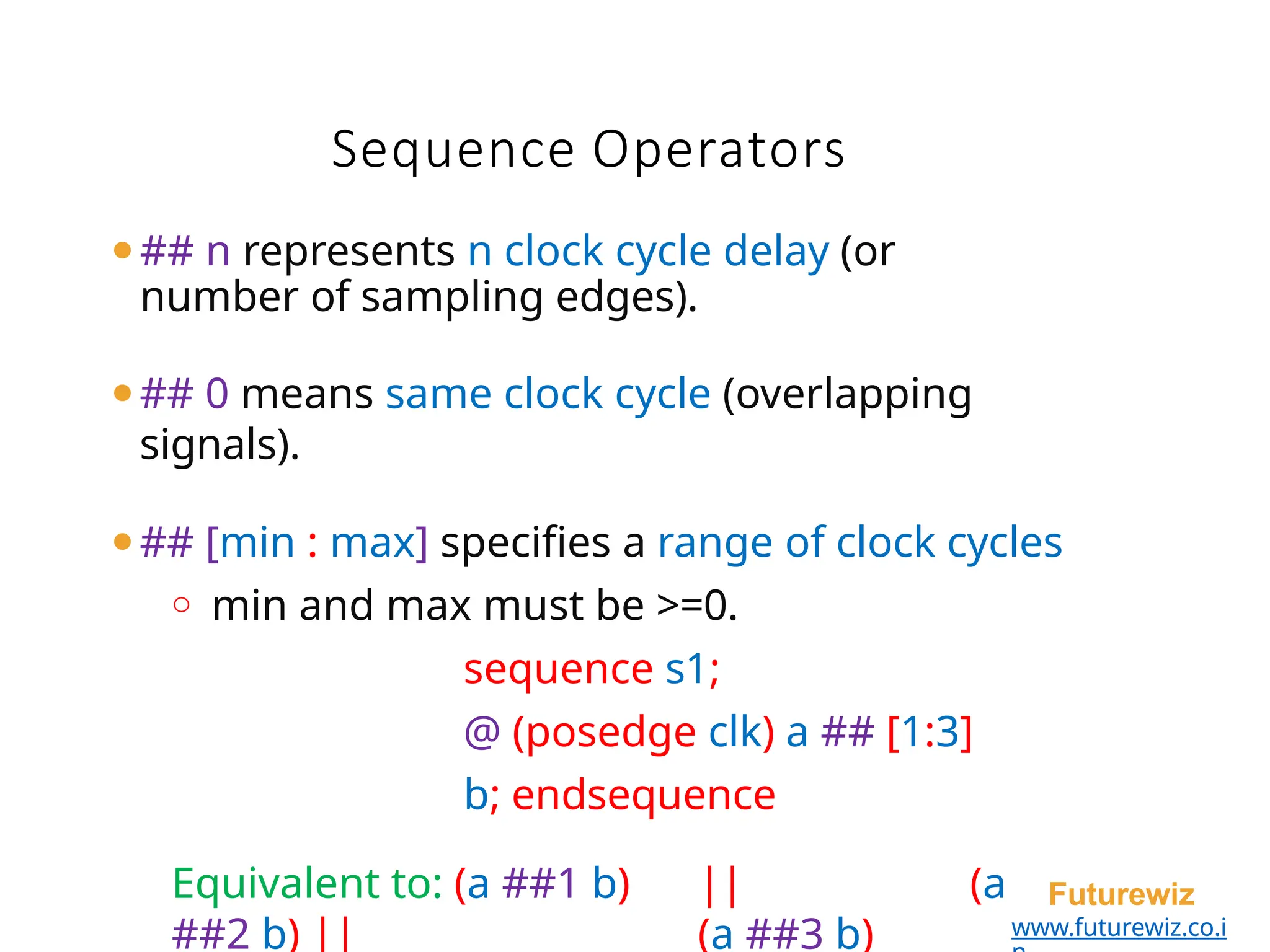 Sequence Operators

• ## n represents n clock cycle delay (or number of sampling edges).

• ## 0 means same clock cycle (overlapping signals).

• ## [min : max] specifies a range of clock cycles
  ○ min and max must be >=0.

sequence s1;
@ (posedge clk) a ## [1:3]
b; endsequence

Equivalent to: (a ##1 b) || (a ##2 b) || (a ##3 b)

Futurewiz
www.futurewiz.co.in